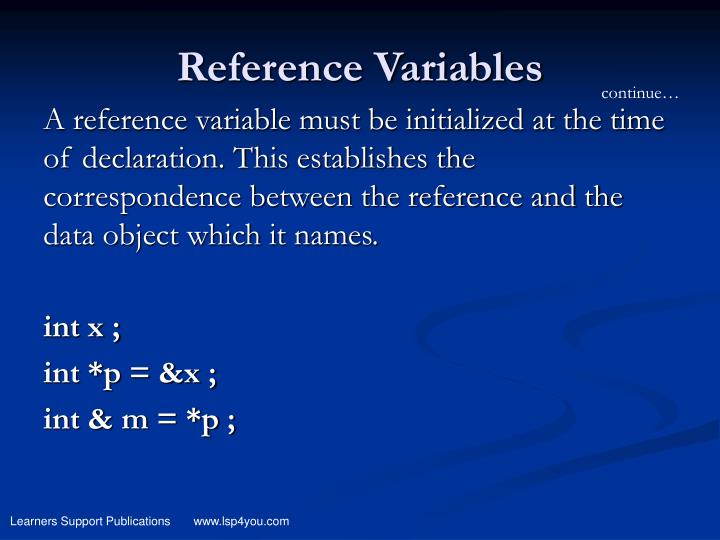 Reference Variables

continue…

A reference variable must be initialized at the time of declaration. This establishes the correspondence between the reference and the data object which it names.

int x ;

int *p = &x ;

int & m = *p ;

Learners Support Publications www.lsp4you.com